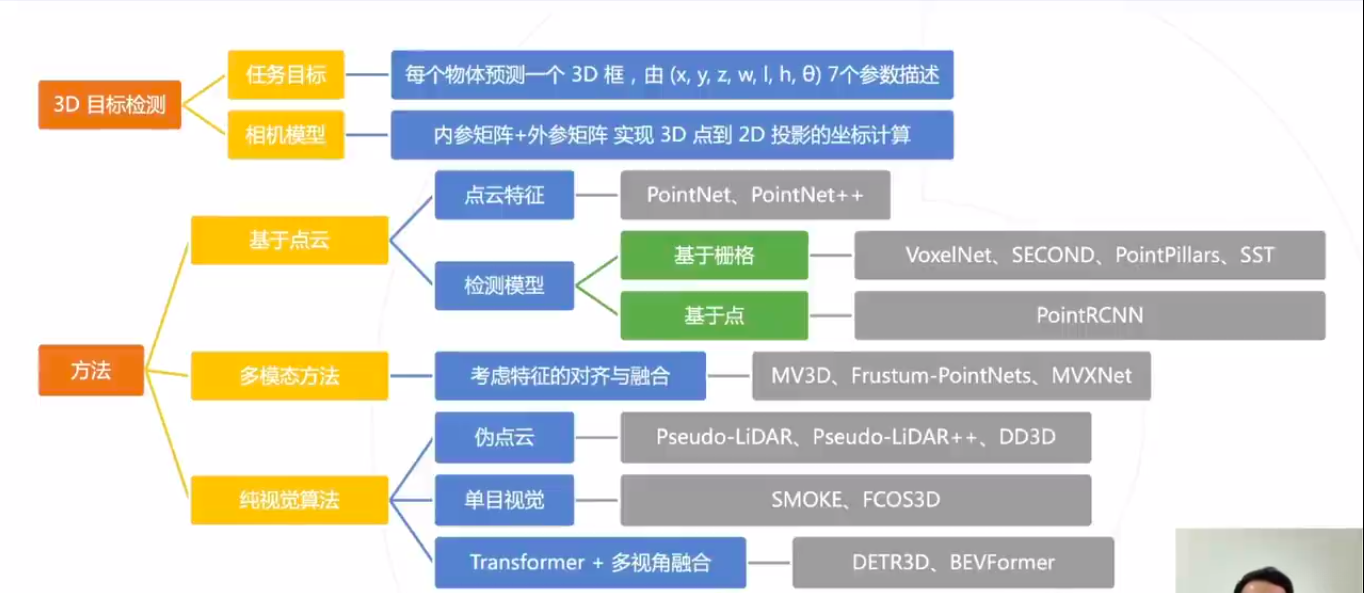 3D 目标检测

任务目标

每个物体预测一个 3D 框，由 (x, y, z, w, l, h, θ) 7个参数描述

相机模型

内参矩阵+外参矩阵 实现 3D 点到 2D 投影的坐标计算

方法

基于点云

点云特征

PointNet、PointNet++

检测模型

基于栅格

VoxelNet、SECOND、PointPillars、SST

基于点

PointRCNN

多模态方法

考虑特征的对齐与融合

MV3D、Frustum-PointNets、MVXNet

纯视觉算法

伪点云

Pseudo-LiDAR、Pseudo-LiDAR++、DD3D

单目视觉

SMOKE、FCOS3D

Transformer + 多视角融合

DETR3D、BEVFormer